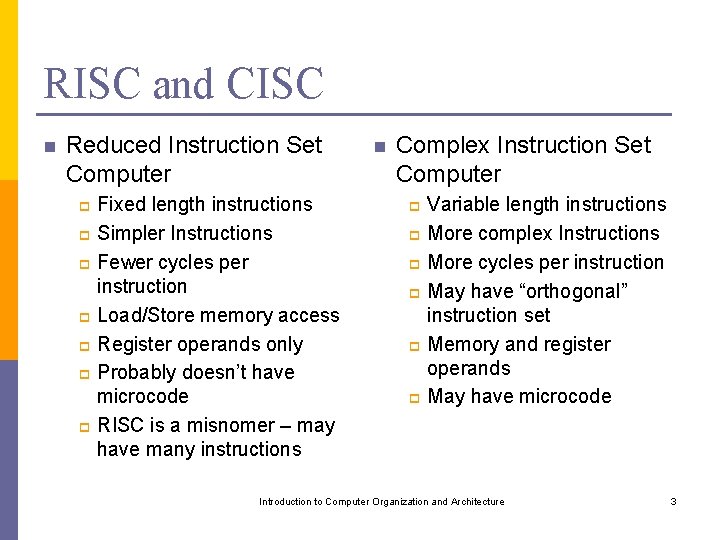 RISC and CISC

- Reduced Instruction Set Computer
  - Fixed length instructions
  - Simpler Instructions
  - Fewer cycles per instruction
  - Load/Store memory access
  - Register operands only
  - Probably doesn't have microcode
  - RISC is a misnomer – may have many instructions

- Complex Instruction Set Computer
  - Variable length instructions
  - More complex Instructions
  - More cycles per instruction
  - May have "orthogonal" instruction set
  - Memory and register operands
  - May have microcode

Introduction to Computer Organization and Architecture

3